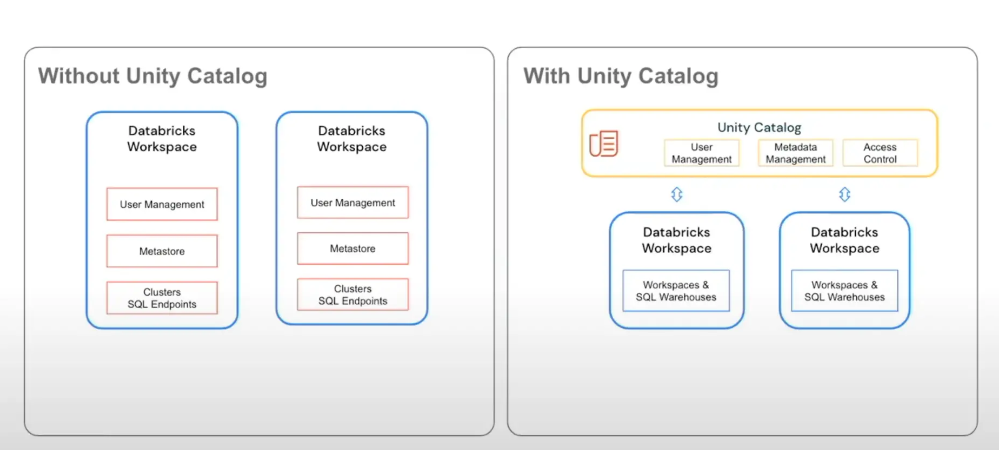 Without Unity Catalog

Databricks Workspace

User Management

Metastore

Clusters
SQL Endpoints

Databricks Workspace

User Management

Metastore

Clusters
SQL Endpoints

With Unity Catalog

Unity Catalog

User Management

Metadata Management

Access Control

Databricks Workspace

Workspaces &
SQL Warehouses

Databricks Workspace

Workspaces &
SQL Warehouses